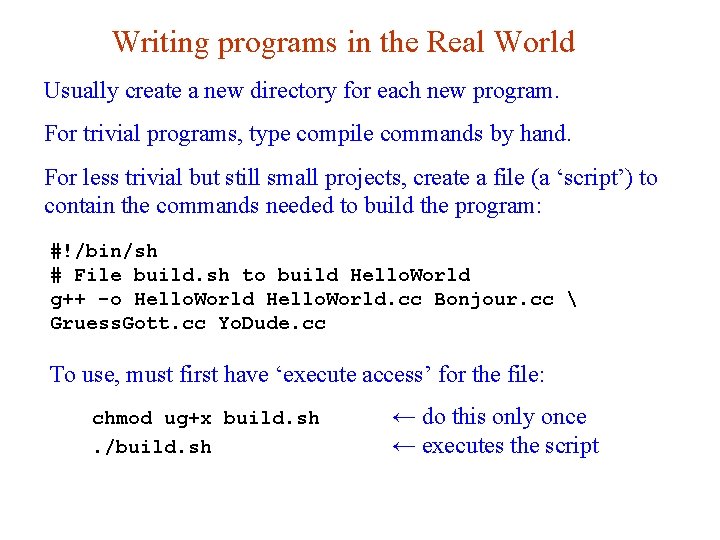 Writing programs in the Real World

Usually create a new directory for each new program.

For trivial programs, type compile commands by hand.

For less trivial but still small projects, create a file (a ‘script’) to contain the commands needed to build the program:

#!/bin/sh
# File build.sh to build HelloWorld
g++ -o HelloWorld HelloWorld.cc Bonjour.cc \
GruessGott.cc YoDude.cc

To use, must first have ‘execute access’ for the file:

chmod ug+x build.sh ← do this only once
./build.sh ← executes the script